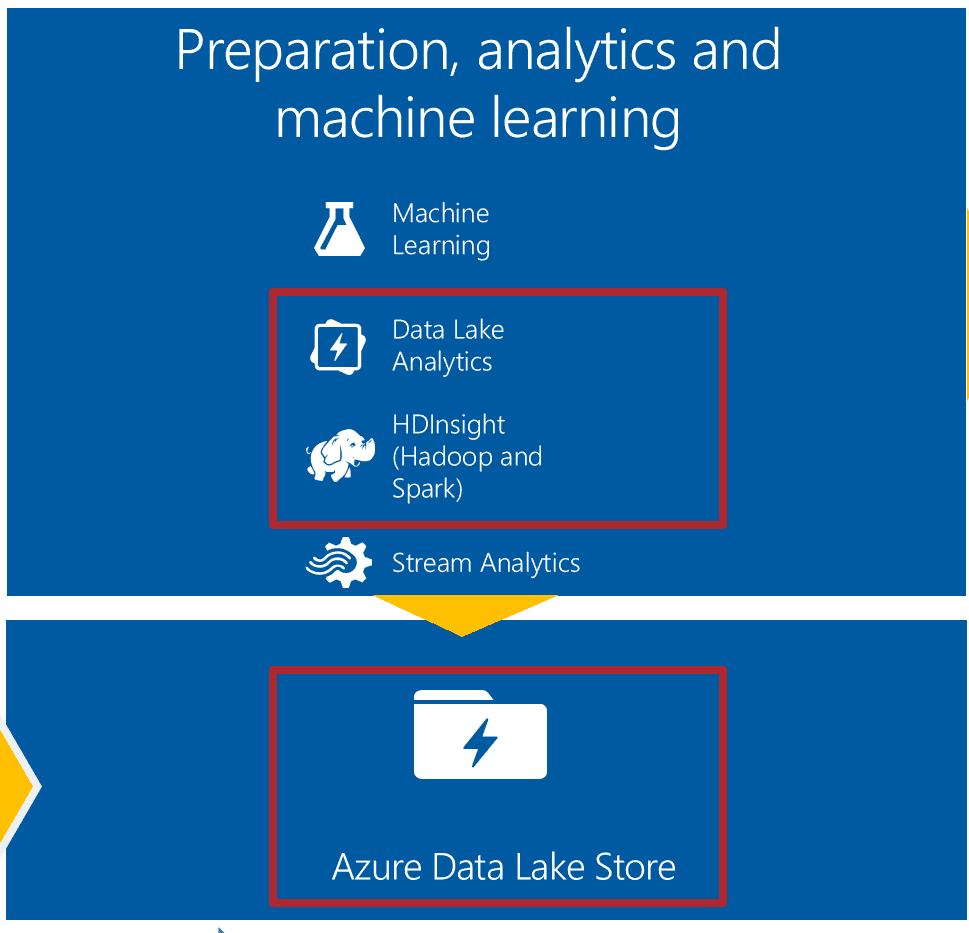 Preparation, analytics and machine learning

Machine Learning

Data Lake Analytics

HDInsight (Hadoop and Spark)

Stream Analytics

Azure Data Lake Store